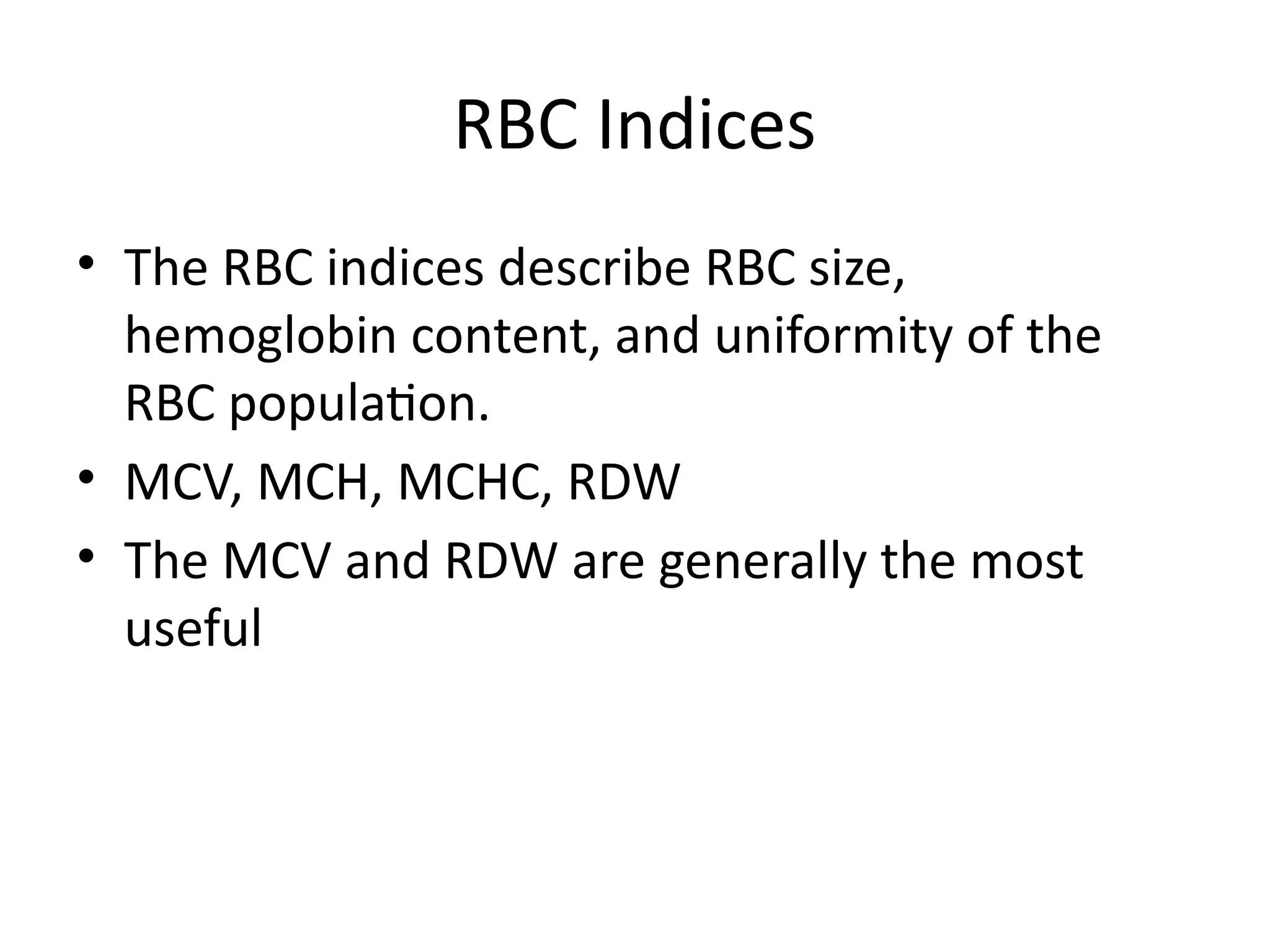 RBC Indices

• The RBC indices describe RBC size, hemoglobin content, and uniformity of the RBC population.
• MCV, MCH, MCHC, RDW
• The MCV and RDW are generally the most useful